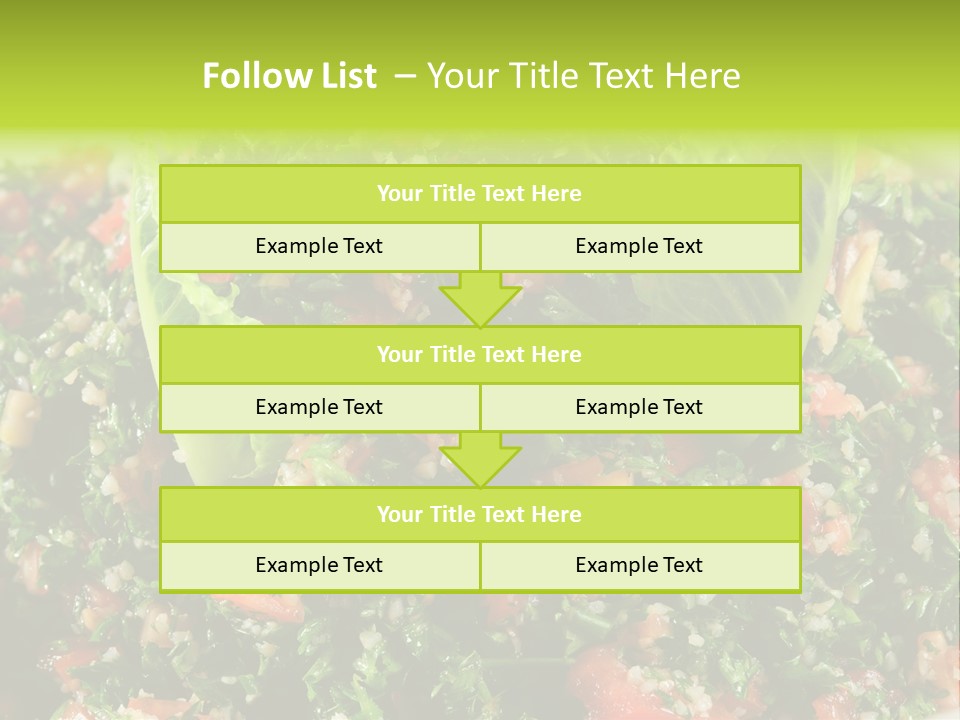 Follow List – Your Title Text Here

Your Title Text Here

Example Text

Example Text

Your Title Text Here

Example Text

Example Text

Your Title Text Here

Example Text

Example Text